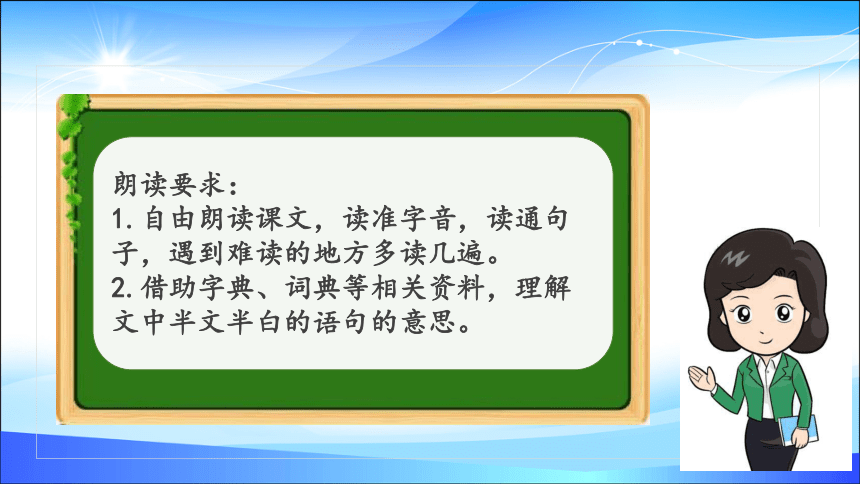 朗读要求：
1. 自由朗读课文，读准字音，读通句子，遇到难读的地方多读几遍。
2. 借助字典、词典等相关资料，理解文中半文半白的语句的意思。